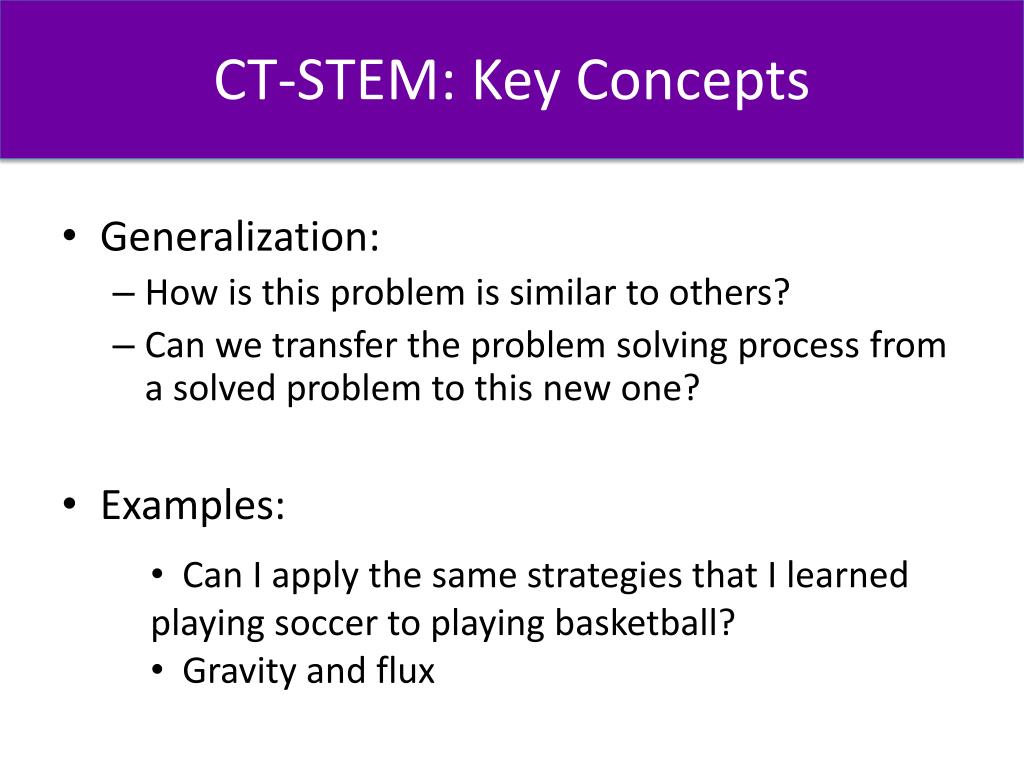 CT-STEM: Key Concepts

• Generalization:
– How is this problem is similar to others?
– Can we transfer the problem solving process from a solved problem to this new one?

• Examples:
• Can I apply the same strategies that I learned playing soccer to playing basketball?
• Gravity and flux